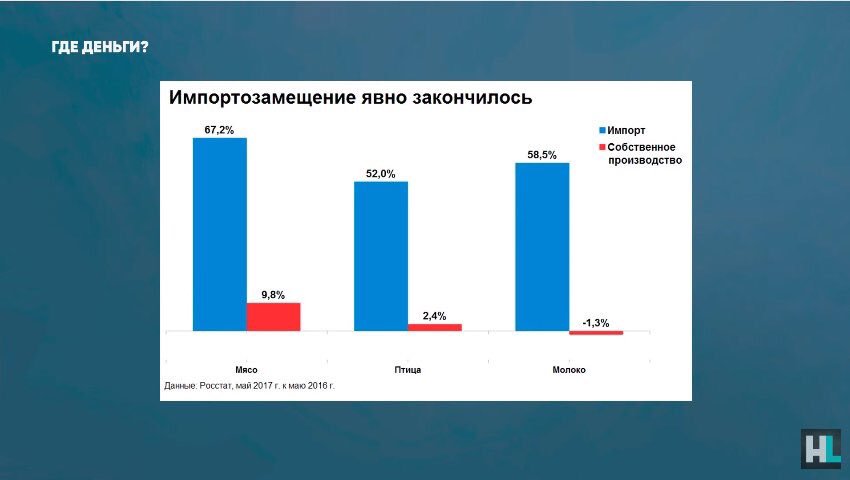 ГДЕ ДЕНЬГИ?

Импортозамещение явно закончилось

Импорт
Собственное производство

67,2%
9,8%
52,0%
2,4%
58,5%
-1,3%

Мясо
Птица
Молоко

Данные: Росстат, май 2017 г. к маю 2016 г.

HL